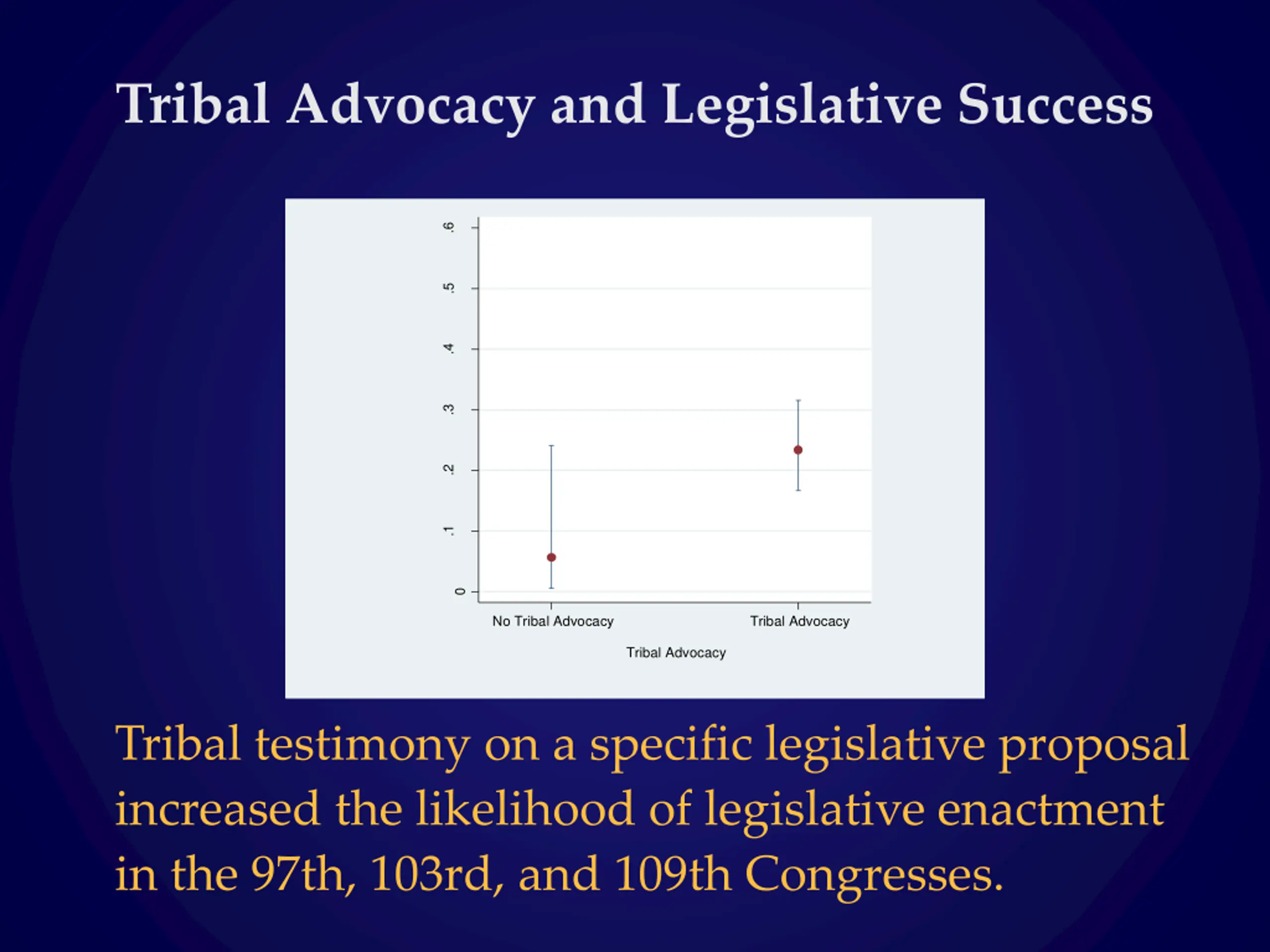 Tribal Advocacy and Legislative Success

.6
.5
.4
.3
.2
.1
0

No Tribal Advocacy
Tribal Advocacy

Tribal Advocacy

Tribal testimony on a specific legislative proposal increased the likelihood of legislative enactment in the 97th, 103rd, and 109th Congresses.